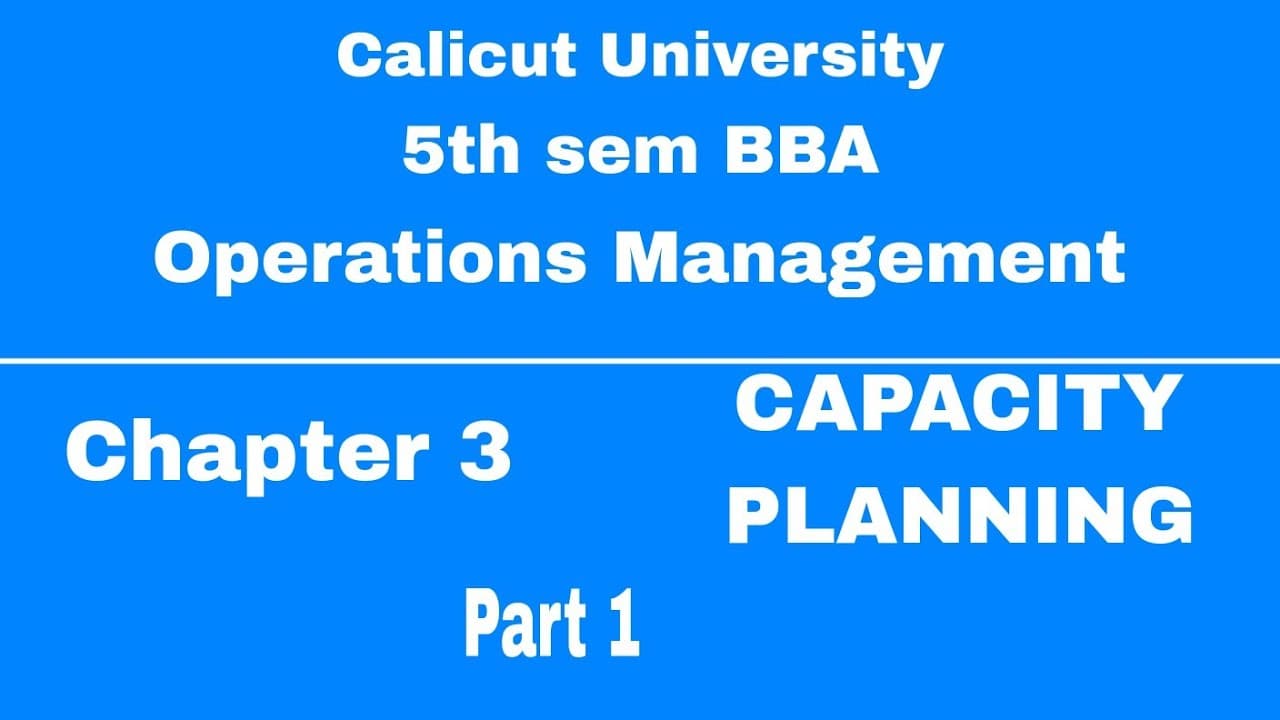 Calicut University
5th sem BBA
Operations Management

Chapter 3

CAPACITY PLANNING

Part 1